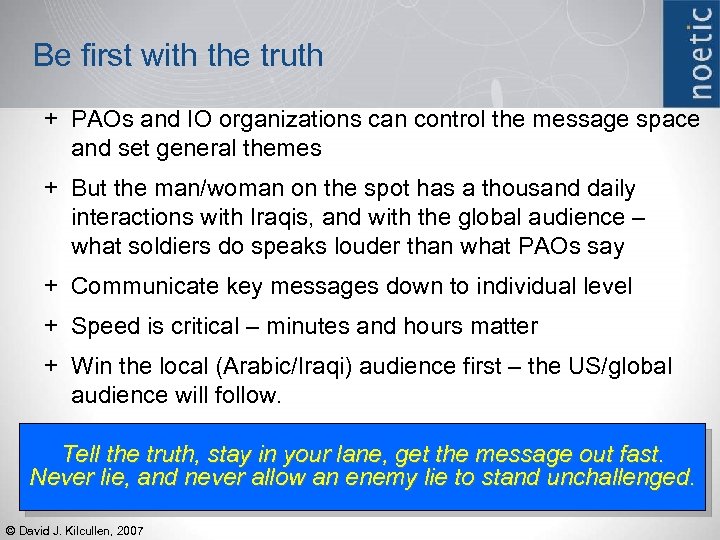 Be first with the truth

noetic

+ PAOs and IO organizations can control the message space and set general themes

+ But the man/woman on the spot has a thousand daily interactions with Iraqis, and with the global audience – what soldiers do speaks louder than what PAOs say

+ Communicate key messages down to individual level

+ Speed is critical – minutes and hours matter

+ Win the local (Arabic/Iraqi) audience first – the US/global audience will follow.

Tell the truth, stay in your lane, get the message out fast. Never lie, and never allow an enemy lie to stand unchallenged.

© David J. Kilcullen, 2007